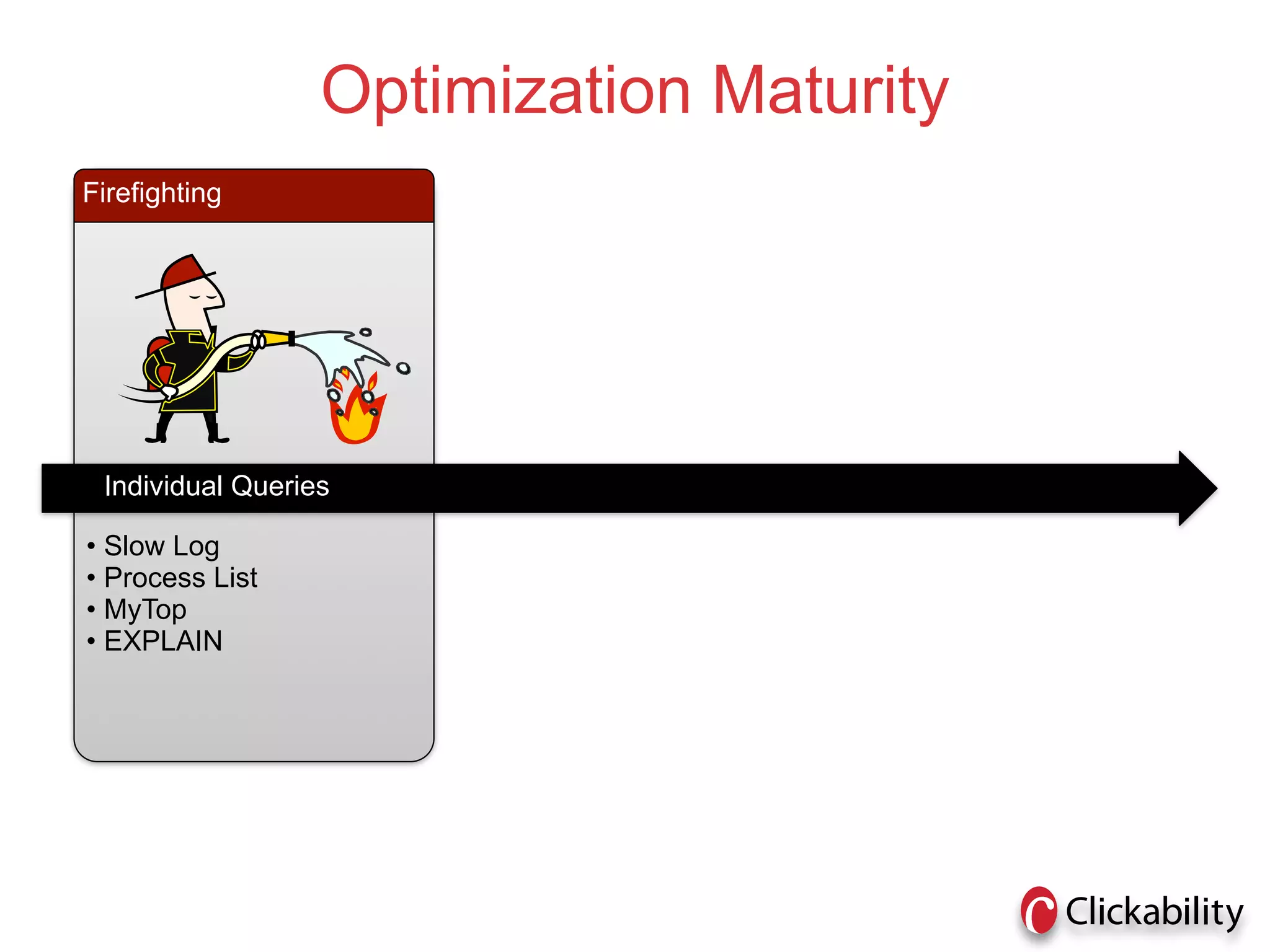 Optimization Maturity

Firefighting

Individual Queries

• Slow Log
• Process List
• MyTop
• EXPLAIN

Clickability